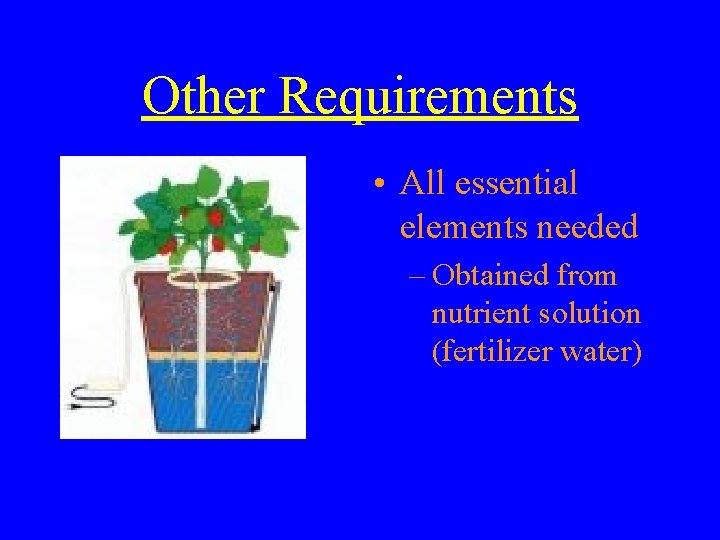 Other Requirements

• All essential elements needed

– Obtained from nutrient solution (fertilizer water)